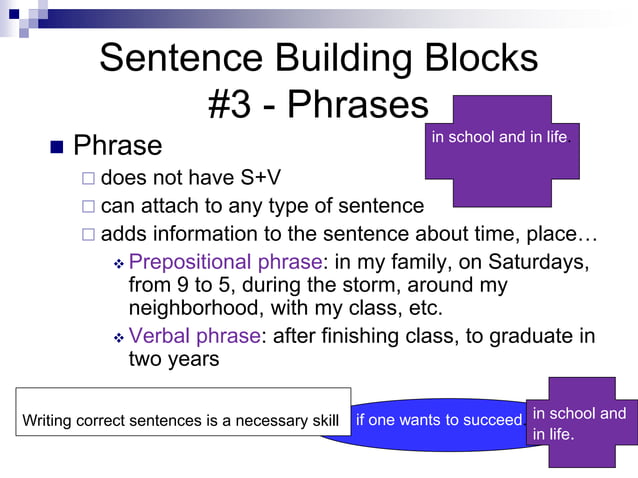 Sentence Building Blocks
#3 - Phrases

in school and in life.

Phrase

does not have S+V

can attach to any type of sentence

adds information to the sentence about time, place…

Prepositional phrase: in my family, on Saturdays, from 9 to 5, during the storm, around my neighborhood, with my class, etc.

Verbal phrase: after finishing class, to graduate in two years

Writing correct sentences is a necessary skill

if one wants to succeed.

in school and in life.